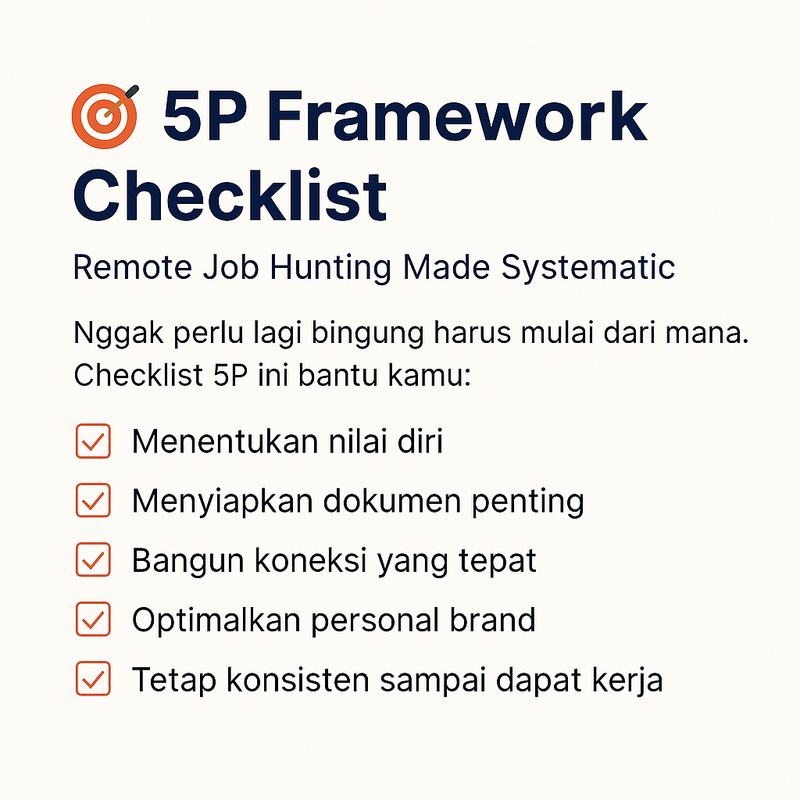 5P Framework Checklist

Remote Job Hunting Made Systematic

Nggak perlu lagi bingung harus mulai dari mana. Checklist 5P ini bantu kamu:

Menentukan nilai diri

Menyiapkan dokumen penting

Bangun koneksi yang tepat

Optimalkan personal brand

Tetap konsisten sampai dapat kerja